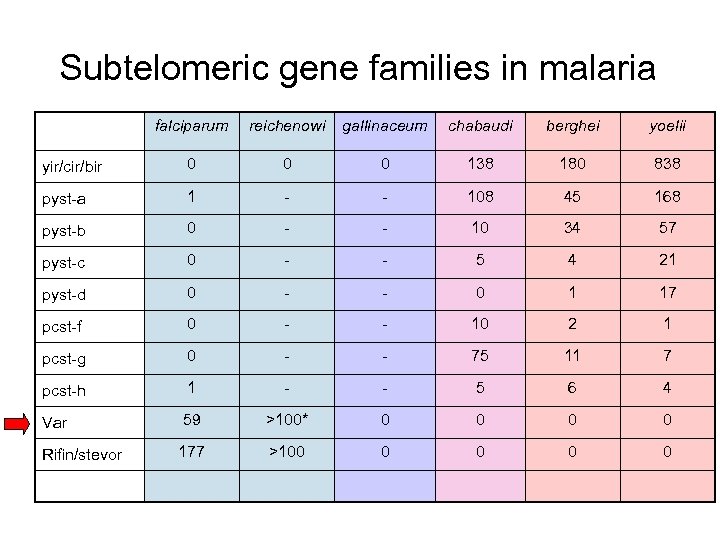 Subtelomeric gene families in malaria

| | falciparum | reichenowi | gallinaceum | chabaudi | berghei | yoelii |
|---|---|---|---|---|---|---|
| yir/cir/bir | 0 | 0 | 0 | 138 | 180 | 838 |
| pyst-a | 1 | - | - | 108 | 45 | 168 |
| pyst-b | 0 | - | - | 10 | 34 | 57 |
| pyst-c | 0 | - | - | 5 | 4 | 21 |
| pyst-d | 0 | - | - | 0 | 1 | 17 |
| pcst-f | 0 | - | - | 10 | 2 | 1 |
| pcst-g | 0 | - | - | 75 | 11 | 7 |
| pcst-h | 1 | - | - | 5 | 6 | 4 |
| Var | 59 | >100* | 0 | 0 | 0 | 0 |
| Rifin/stevor | 177 | >100 | 0 | 0 | 0 | 0 |
| | | | | | | |